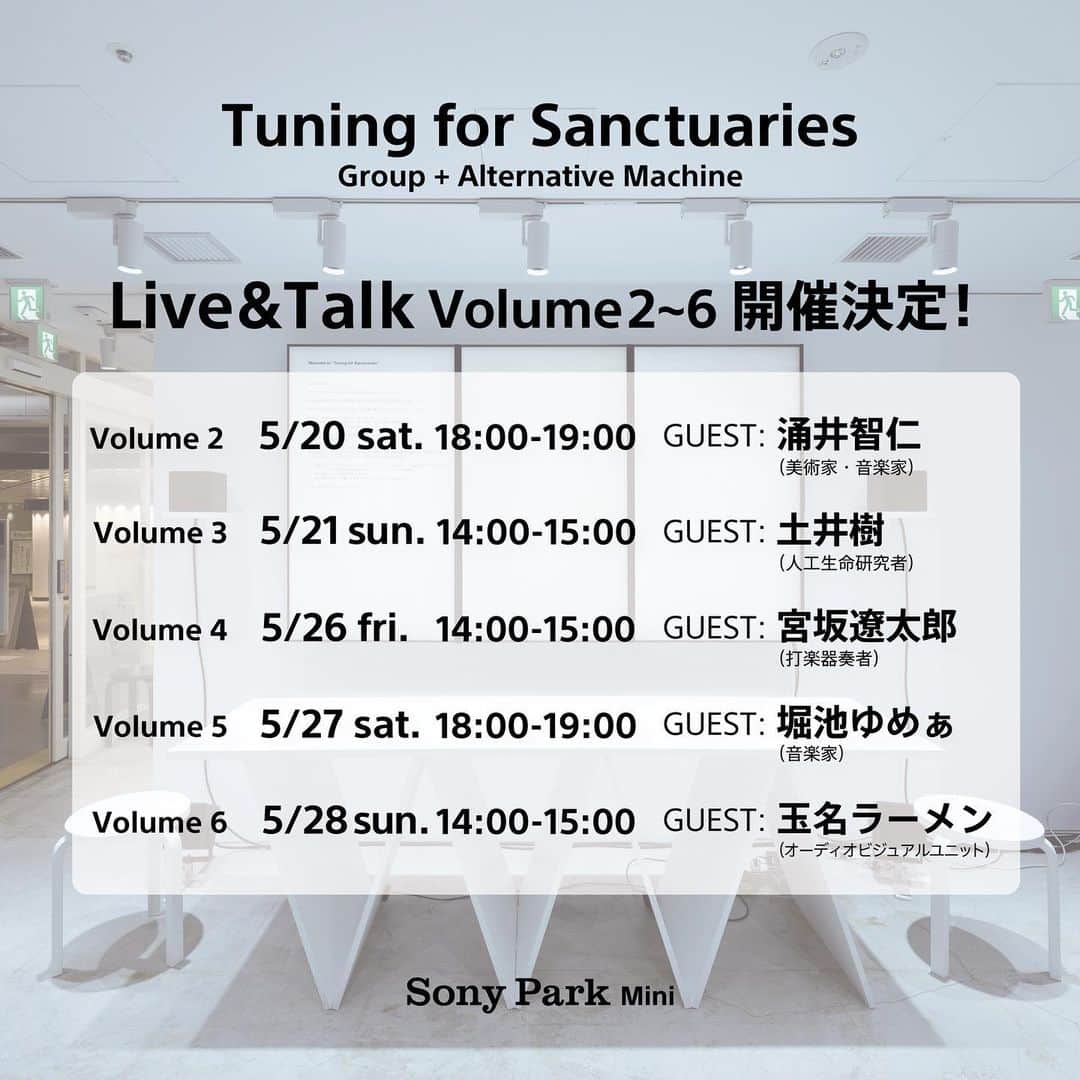 Tuning for Sanctuaries
Group + Alternative Machine

Live&Talk Volume2~6 開催決定!

Volume 2 5/20 sat. 18:00-19:00 GUEST: 涌井智仁 (美術家・音楽家)

Volume 3 5/21 sun. 14:00-15:00 GUEST: 土井樹 (人工生命研究者)

Volume 4 5/26 fri. 14:00-15:00 GUEST: 宮坂遼太郎 (打楽器奏者)

Volume 5 5/27 sat. 18:00-19:00 GUEST: 堀池ゆめぁ (音楽家)

Volume 6 5/28 sun. 14:00-15:00 GUEST: 玉名ラーメン (オーディオビジュアルユニット)

Sony Park Mini